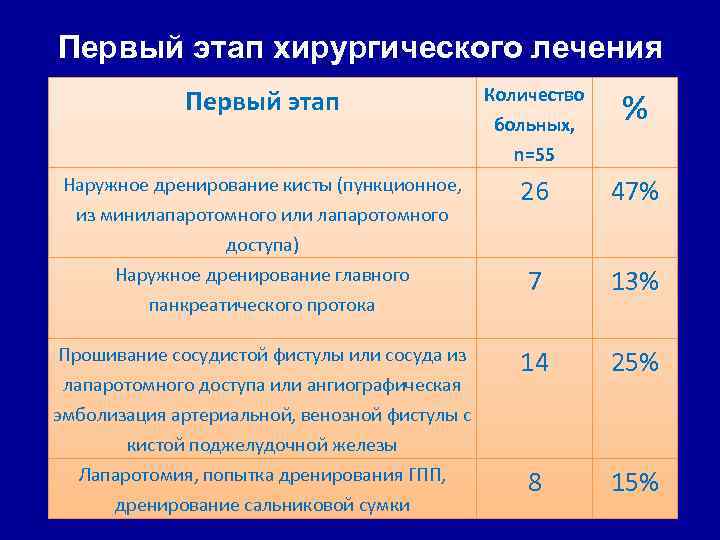 Первый этап хирургического лечения

| Первый этап | Количество больных, n=55 | % |
|---|---|---|
| Наружное дренирование кисты (пункционное, из минилапаротомного или лапаротомного доступа) | 26 | 47% |
| Наружное дренирование главного панкреатического протока | 7 | 13% |
| Прошивание сосудистой фистулы или сосуда из лапаротомного доступа или ангиографическая эмболизация артериальной, венозной фистулы с кистой поджелудочной железы | 14 | 25% |
| Лапаротомия, попытка дренирования ГПП, дренирование сальниковой сумки | 8 | 15% |